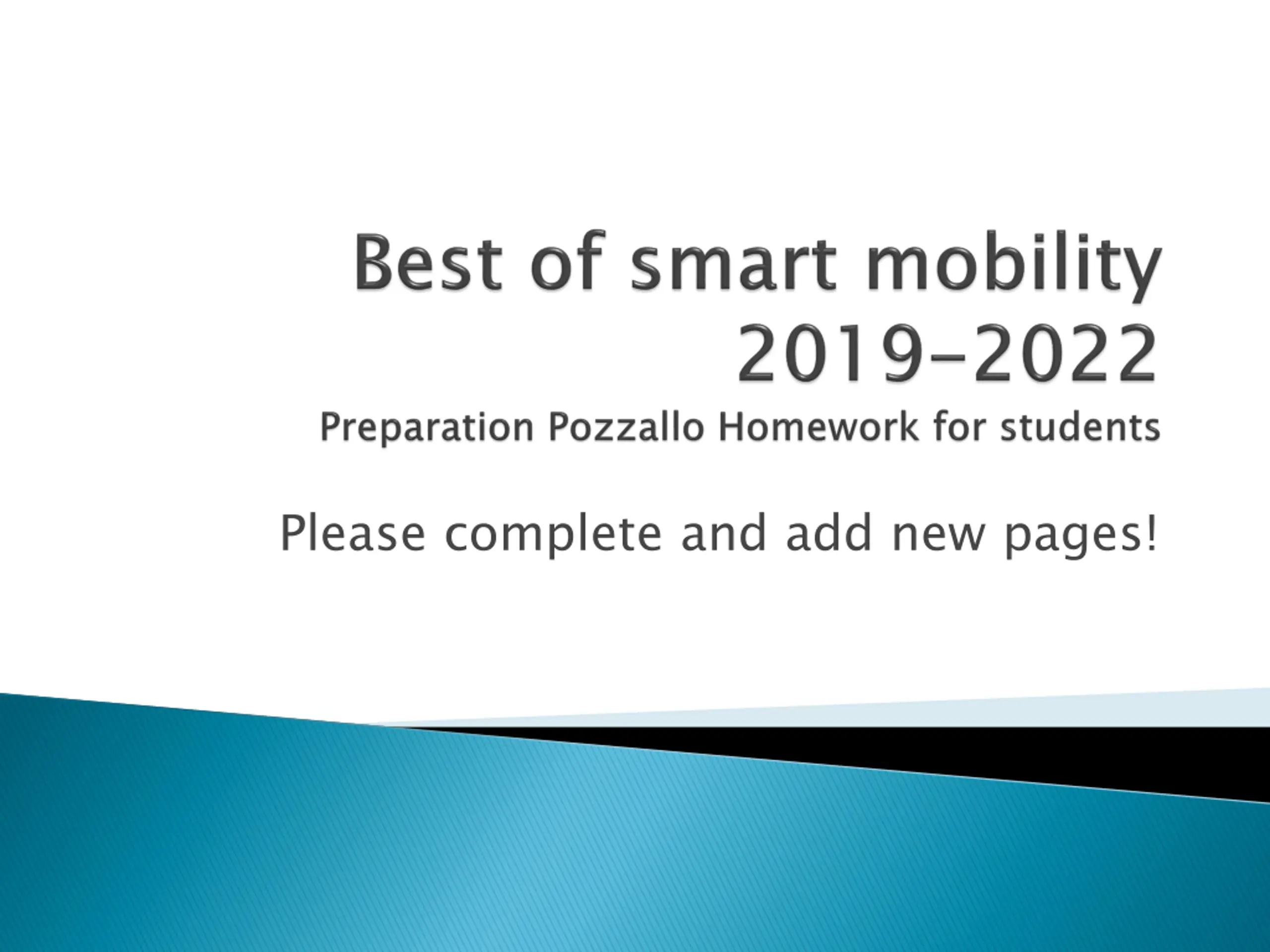 Best of smart mobility 2019-2022
Preparation Pozzallo Homework for students

Please complete and add new pages!